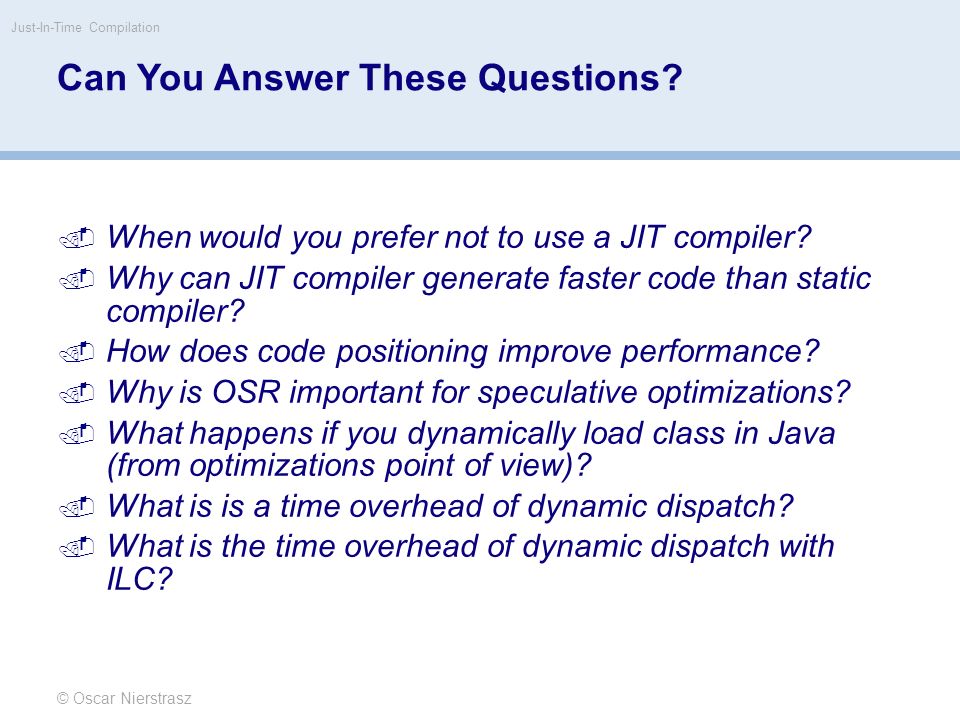 Just-In-Time Compilation

Can You Answer These Questions?

When would you prefer not to use a JIT compiler?
Why can JIT compiler generate faster code than static compiler?
How does code positioning improve performance?
Why is OSR important for speculative optimizations?
What happens if you dynamically load class in Java (from optimizations point of view)?
What is is a time overhead of dynamic dispatch?
What is the time overhead of dynamic dispatch with ILC?

© Oscar Nierstrasz